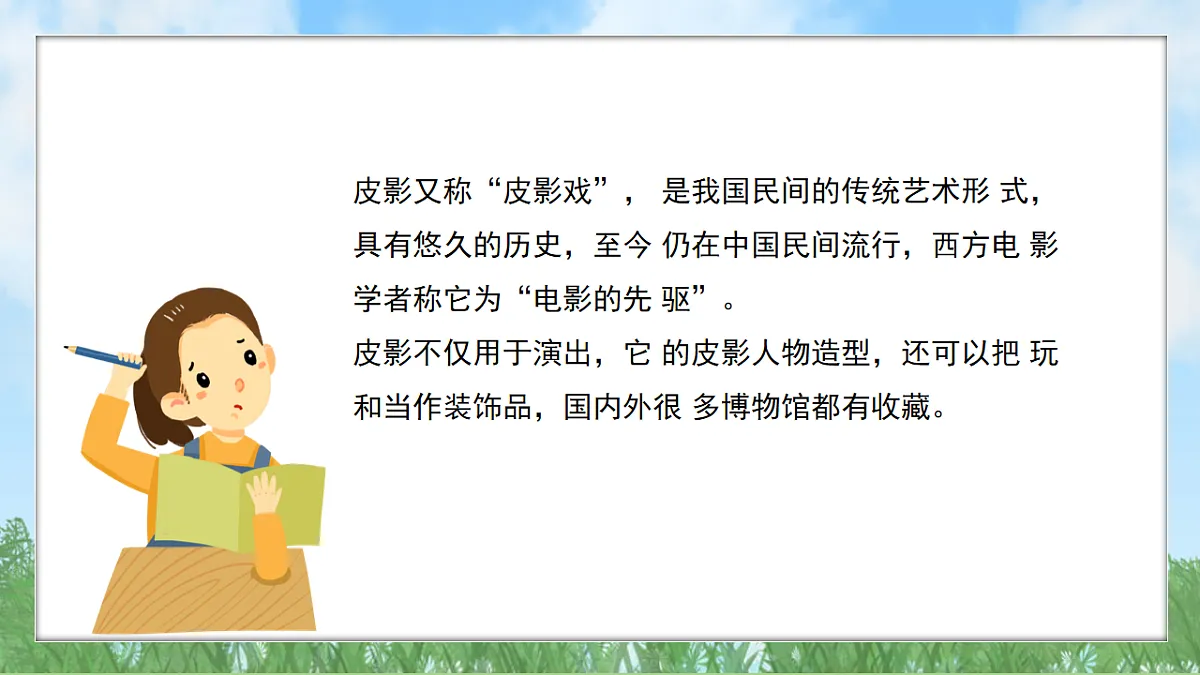 皮影又称“皮影戏”， 是我国民间的传统艺术形 式，具有悠久的历史，至今 仍在中国民间流行，西方电 影学者称它为“电影的先 驱”。
皮影不仅用于演出，它 的皮影人物造型，还可以把 玩和当作装饰品，国内外很 多博物馆都有收藏。